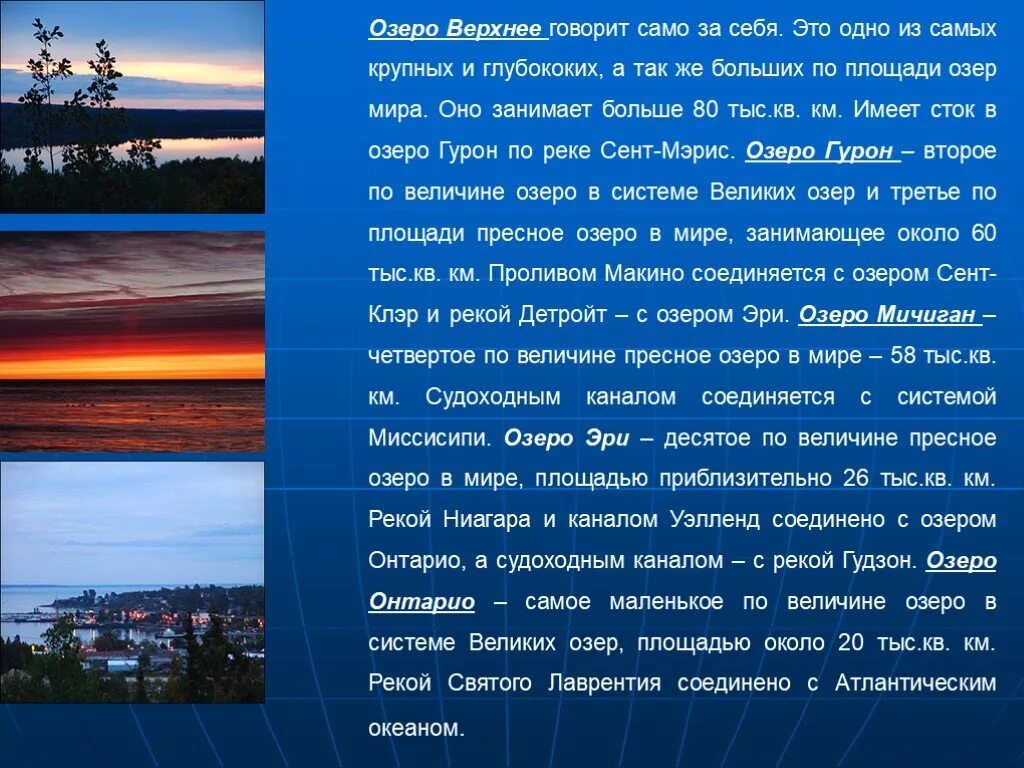 Озеро Верхнее говорит само за себя. Это одно из самых крупных и глубококих, а так же больших по площади озер мира. Оно занимает больше 80 тыс.кв. км. Имеет сток в озеро Гурон по реке Сент-Мэрис. Озеро Гурон – второе по величине озеро в системе Великих озер и третье по площади пресное озеро в мире, занимающее около 60 тыс.кв. км. Проливом Макино соединяется с озером Сент-Клэр и рекой Детройт – с озером Эри. Озеро Мичиган – четвертое по величине пресное озеро в мире – 58 тыс.кв. км. Судоходным каналом соединяется с системой Миссисипи. Озеро Эри – десятое по величине пресное озеро в мире, площадью приблизительно 26 тыс.кв. км. Рекой Ниагара и каналом Уэлленд соединено с озером Онтарио, а судоходным каналом – с рекой Гудзон. Озеро Онтарио – самое маленькое по величине озеро в системе Великих озер, площадью около 20 тыс.кв. км. Рекой Святого Лаврентия соединено с Атлантическим океаном.